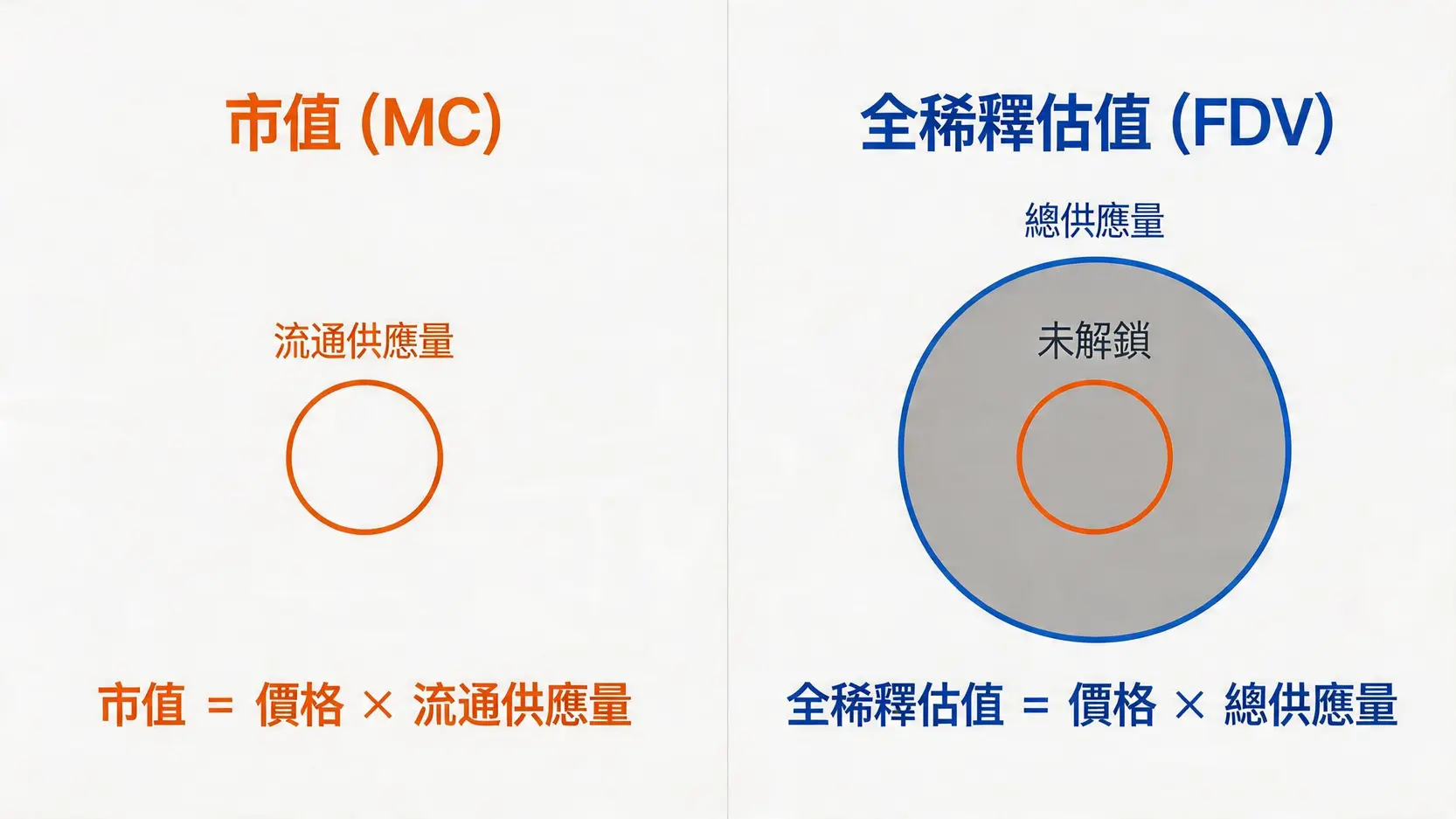 市值 (MC)

流通供應量

市值 = 價格 × 流通供應量

全稀釋估值 (FDV)

總供應量

未解鎖

全稀釋估值 = 價格 × 總供應量